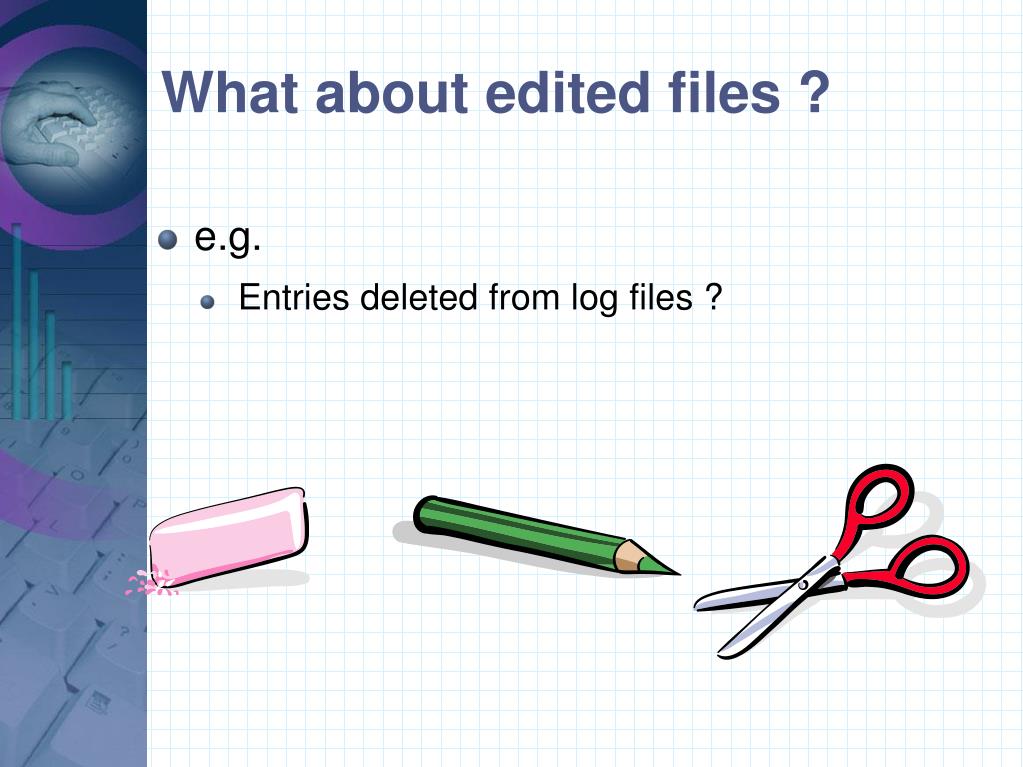 What about edited files ?

e.g.

Entries deleted from log files ?